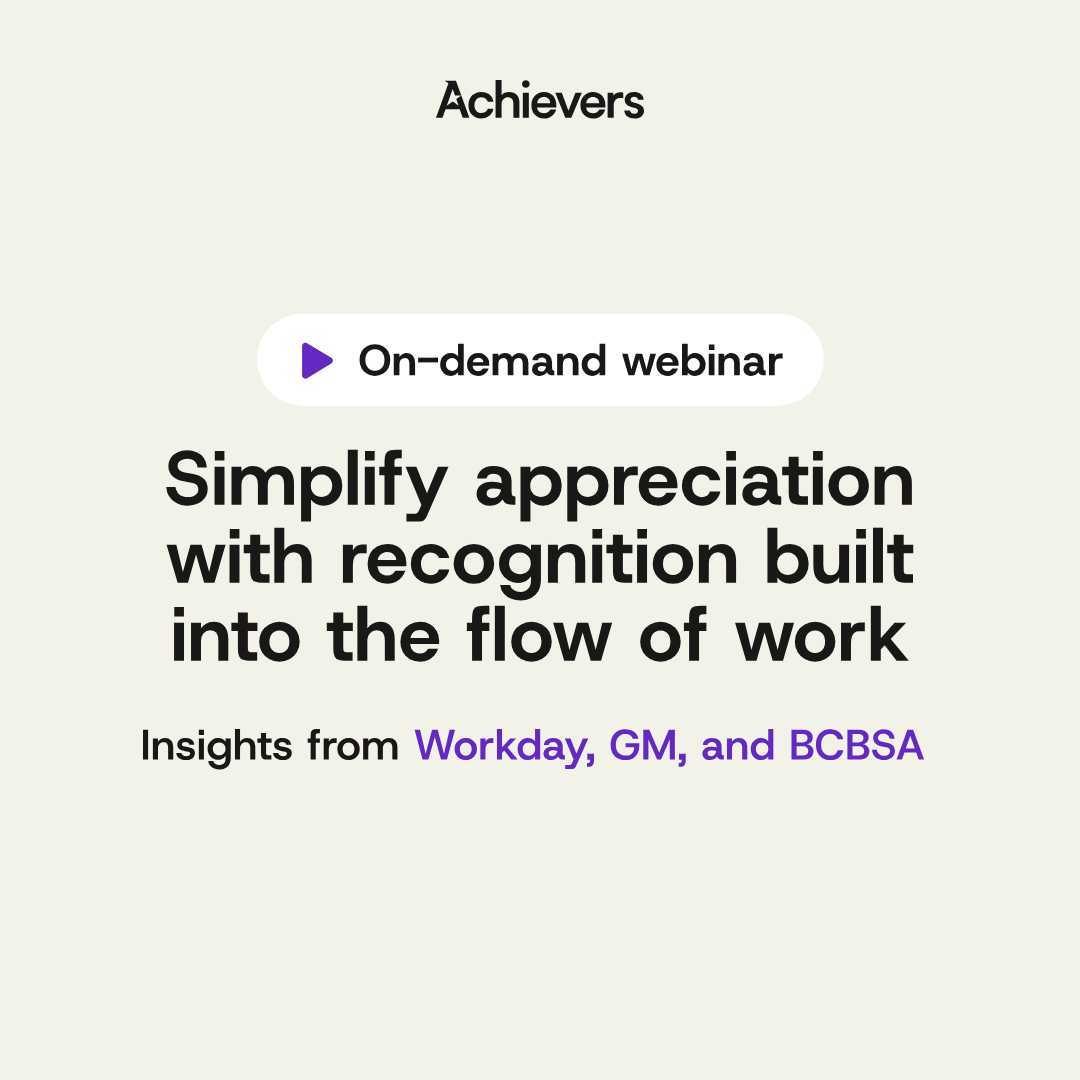 Achievers

On-demand webinar

Simplify appreciation with recognition built into the flow of work

Insights from Workday, GM, and BCBSA